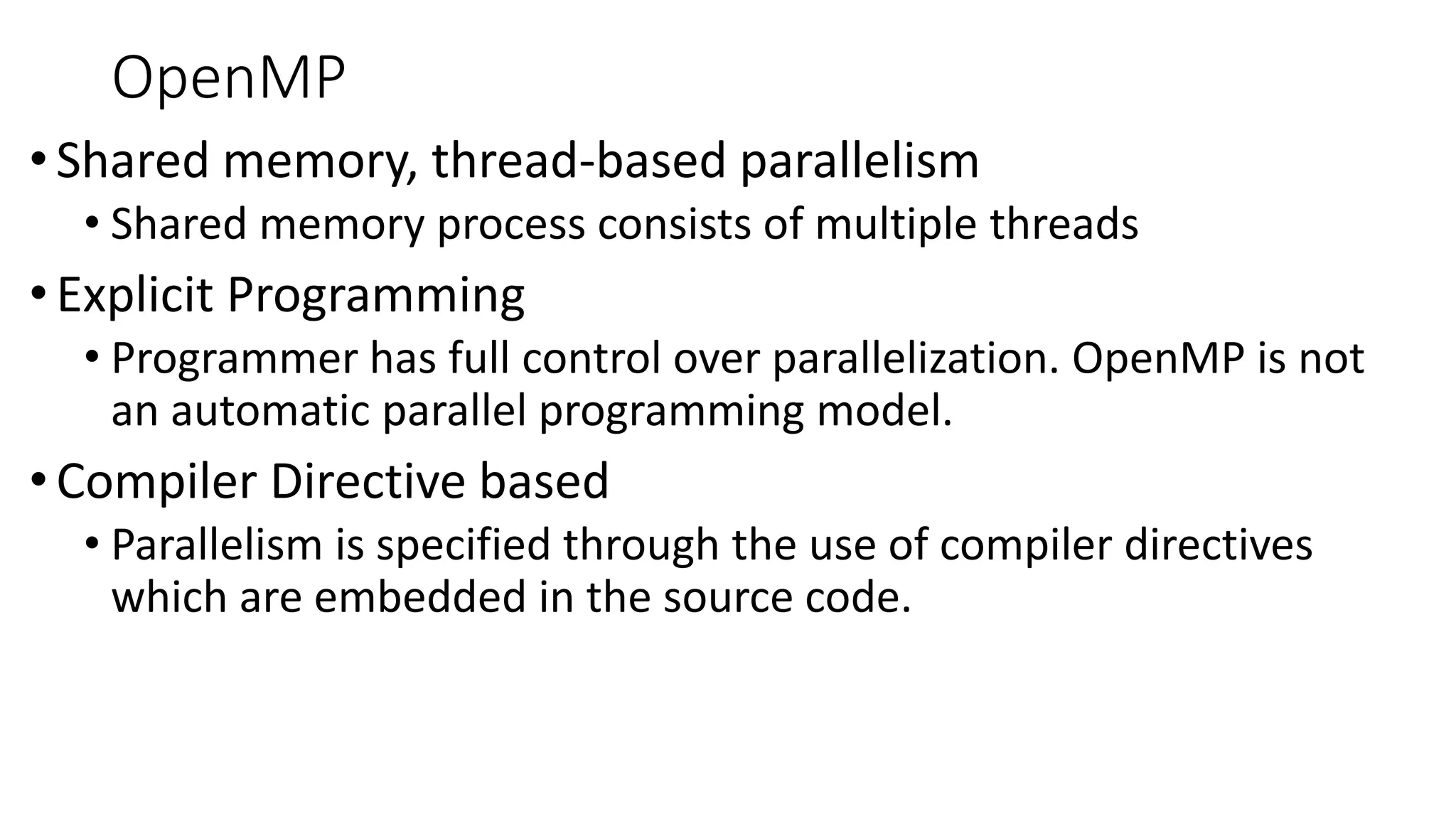 OpenMP

• Shared memory, thread-based parallelism
  • Shared memory process consists of multiple threads
• Explicit Programming
  • Programmer has full control over parallelization. OpenMP is not an automatic parallel programming model.
• Compiler Directive based
  • Parallelism is specified through the use of compiler directives which are embedded in the source code.